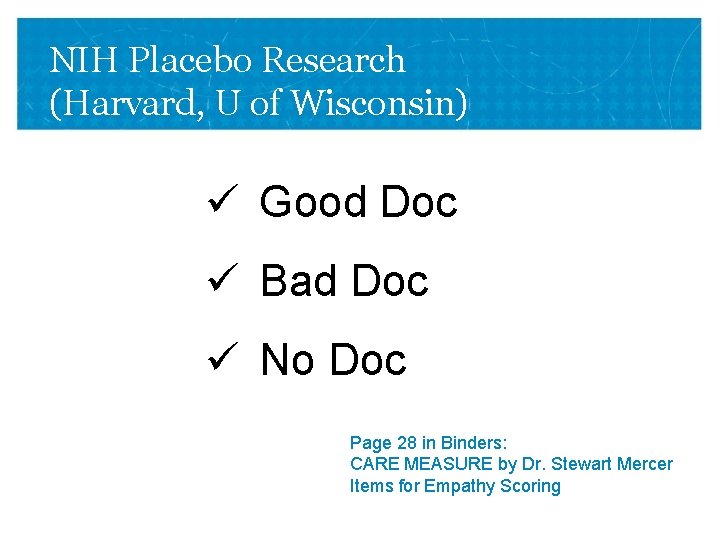 NIH Placebo Research
(Harvard, U of Wisconsin)

✓ Good Doc

✓ Bad Doc

✓ No Doc

Page 28 in Binders:
CARE MEASURE by Dr. Stewart Mercer
Items for Empathy Scoring